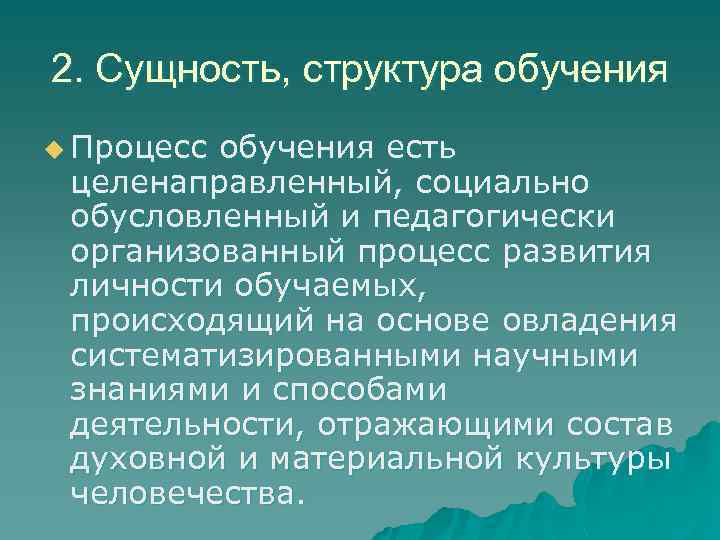 2. Сущность, структура обучения

Процесс обучения есть целенаправленный, социально обусловленный и педагогически организованный процесс развития личности обучаемых, происходящий на основе овладения систематизированными научными знаниями и способами деятельности, отражающими состав духовной и материальной культуры человечества.